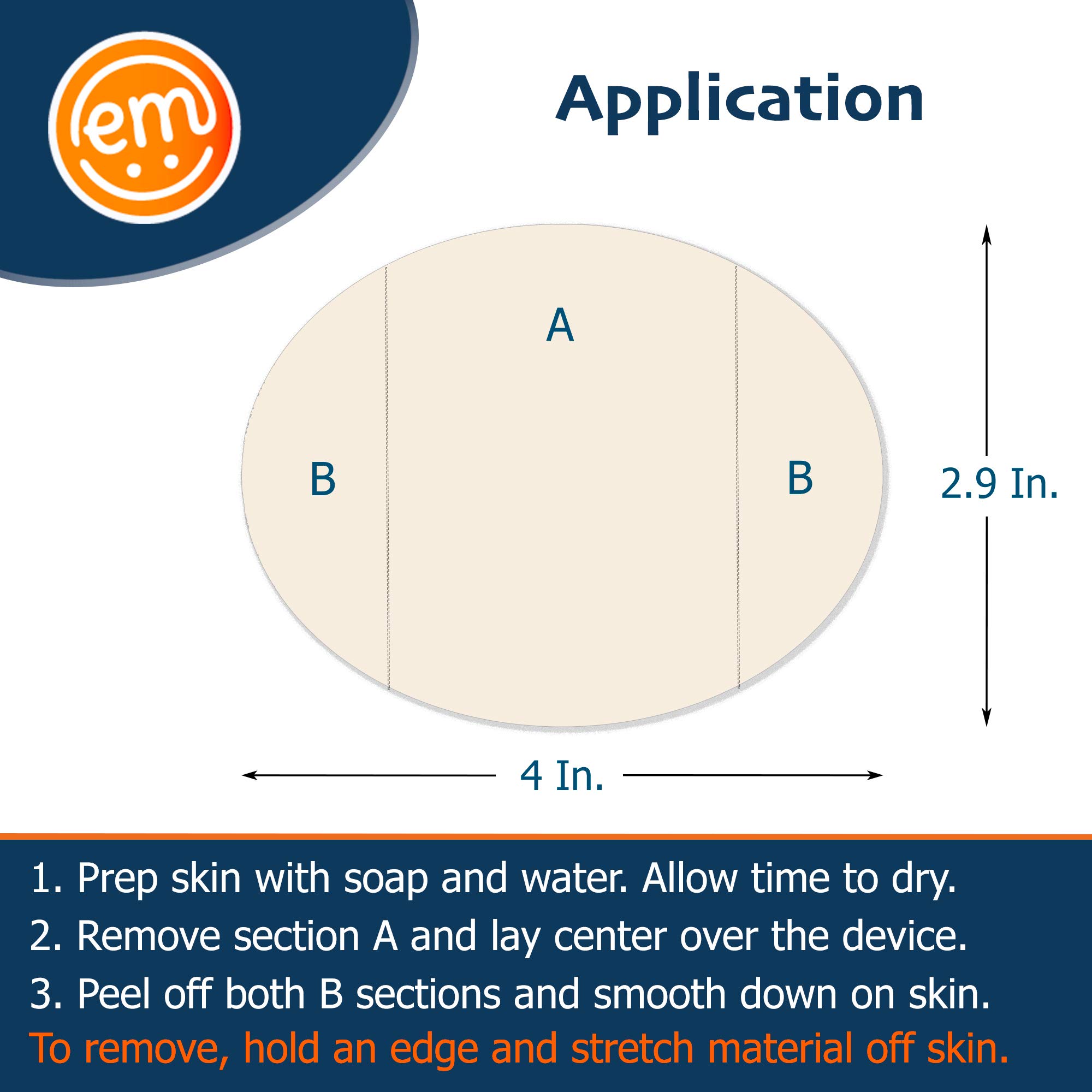 em

Application

A

B

B

2.9 In.

4 In.

1. Prep skin with soap and water. Allow time to dry.
2. Remove section A and lay center over the device.
3. Peel off both B sections and smooth down on skin.
To remove, hold an edge and stretch material off skin.